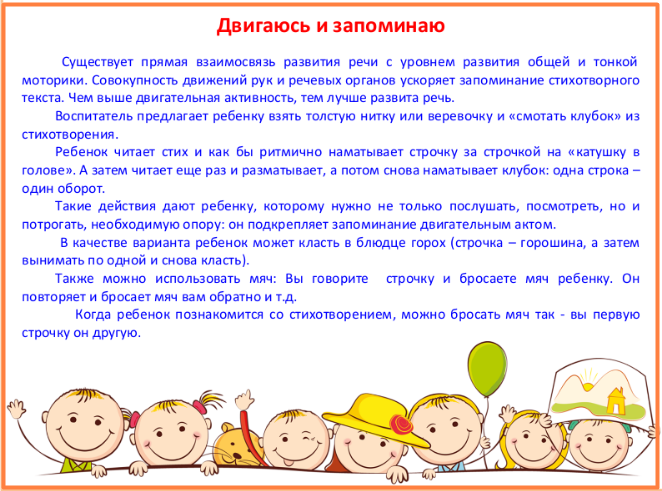 Двигаюсь и запоминаю

Существует прямая взаимосвязь развития речи с уровнем развития общей и тонкой моторики. Совокупность движений рук и речевых органов ускоряет запоминание стихотворного текста. Чем выше двигательная активность, тем лучше развита речь.

Воспитатель предлагает ребенку взять толстую нитку или веревочку и «смотать клубок» из стихотворения.

Ребенок читает стих и как бы ритмично наматывает строчку за строчкой на «катушку в голове». А затем читает еще раз и разматывает, а потом снова наматывает клубок: одна строка – один оборот.

Такие действия дают ребенку, которому нужно не только послушать, посмотреть, но и потрогать, необходимую опору: он подкрепляет запоминание двигательным актом.

В качестве варианта ребенок может класть в блюдце горох (строчка – горошина, а затем вынимать по одной и снова класть).

Также можно использовать мяч: Вы говорите строчку и бросаете мяч ребенку. Он повторяет и бросает мяч вам обратно и т.д.

Когда ребенок познакомится со стихотворением, можно бросать мяч так - вы первую строчку он другую.